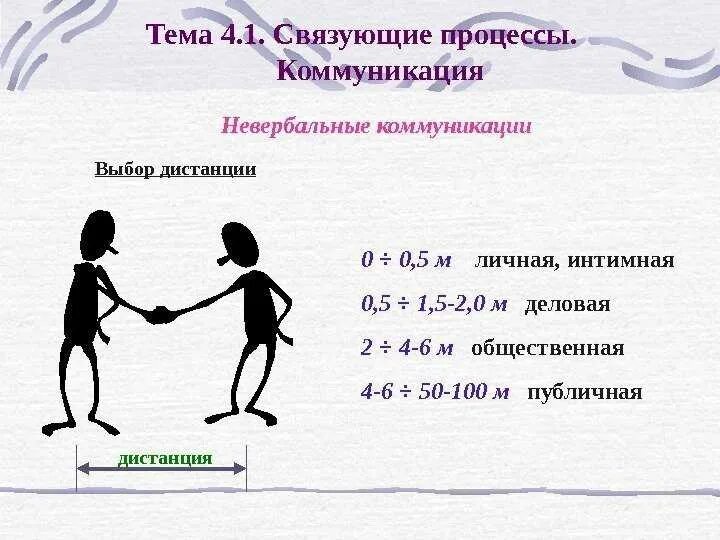 Тема 4.1. Связующие процессы. Коммуникация

Невербальные коммуникации

Выбор дистанции

0 ÷ 0,5 м личная, интимная

0,5 ÷ 1,5-2,0 м деловая

2 ÷ 4-6 м общественная

4-6 ÷ 50-100 м публичная

дистанция